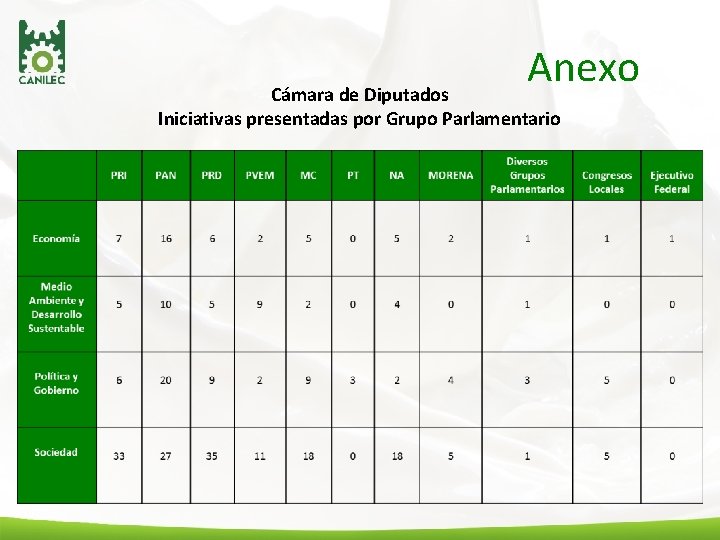 CANILEC

Anexo

Cámara de Diputados
Iniciativas presentadas por Grupo Parlamentario

| | PRI | PAN | PRD | PVEM | MC | PT | NA | MORENA | Diversos Grupos Parlamentarios | Congresos Locales | Ejecutivo Federal |
|---|---|---|---|---|---|---|---|---|---|---|---|
| Economía | 7 | 16 | 6 | 2 | 5 | 0 | 5 | 2 | 1 | 1 | 1 |
| Medio Ambiente y Desarrollo Sustentable | 5 | 10 | 5 | 9 | 2 | 0 | 4 | 0 | 1 | 0 | 0 |
| Política y Gobierno | 6 | 20 | 9 | 2 | 9 | 3 | 2 | 4 | 3 | 5 | 0 |
| Sociedad | 33 | 27 | 35 | 11 | 18 | 0 | 18 | 5 | 1 | 5 | 0 |